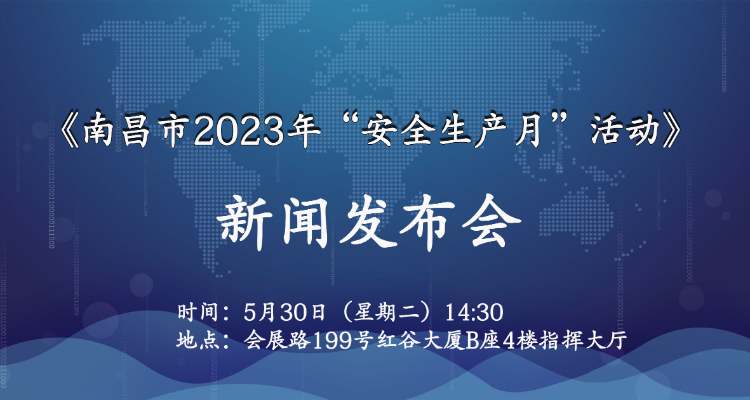 《南昌市2023年“安全生产月”活动》

新闻发布会

时间：5月30日（星期二）14:30
地点：会展路199号红谷大厦B座4楼指挥大厅